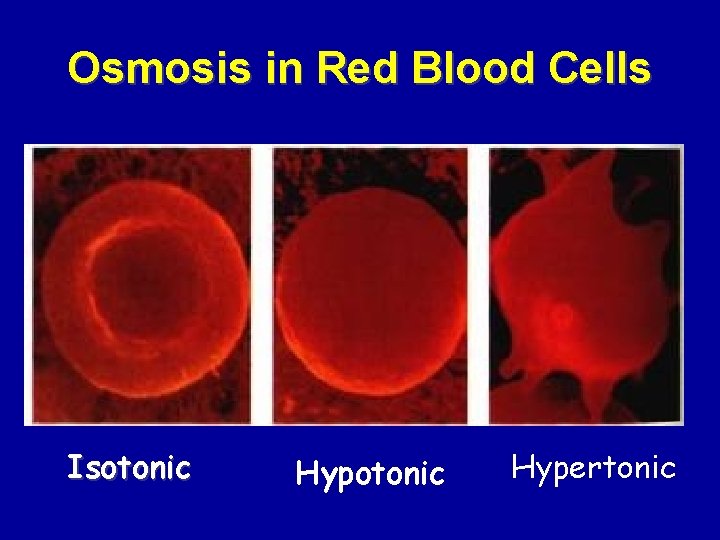 Osmosis in Red Blood Cells

Isotonic

Hypotonic

Hypertonic